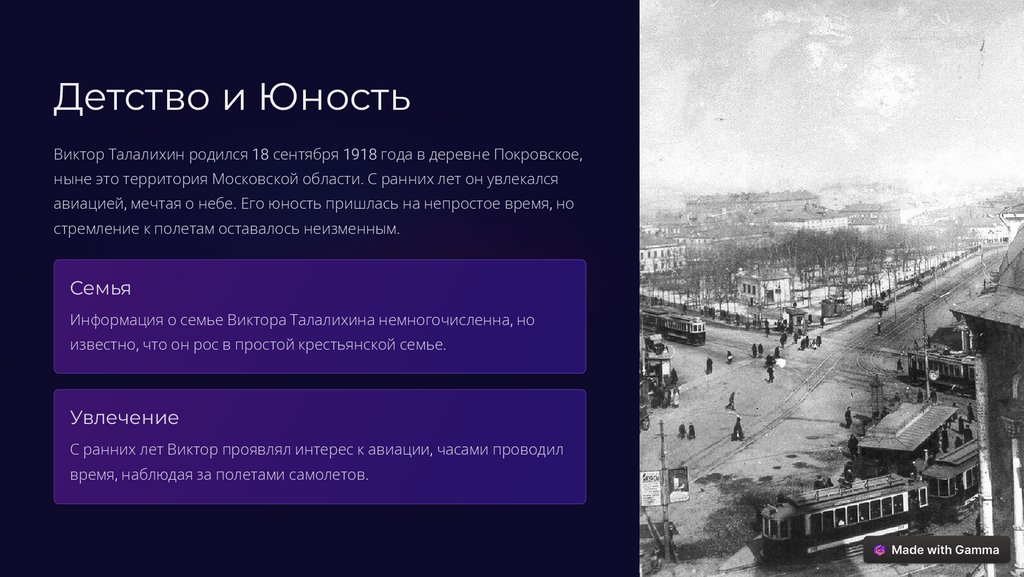 Детство и Юность

Виктор Талалихин родился 18 сентября 1918 года в деревне Покровское, ныне это территория Московской области. С ранних лет он увлекался авиацией, мечтая о небе. Его юность пришлась на непростое время, но стремление к полетам оставалось неизменным.

Семья

Информация о семье Виктора Талалихина немногочисленна, но известно, что он рос в простой крестьянской семье.

Увлечение

С ранних лет Виктор проявлял интерес к авиации, часами проводил время, наблюдая за полетами самолетов.

Made with Gamma